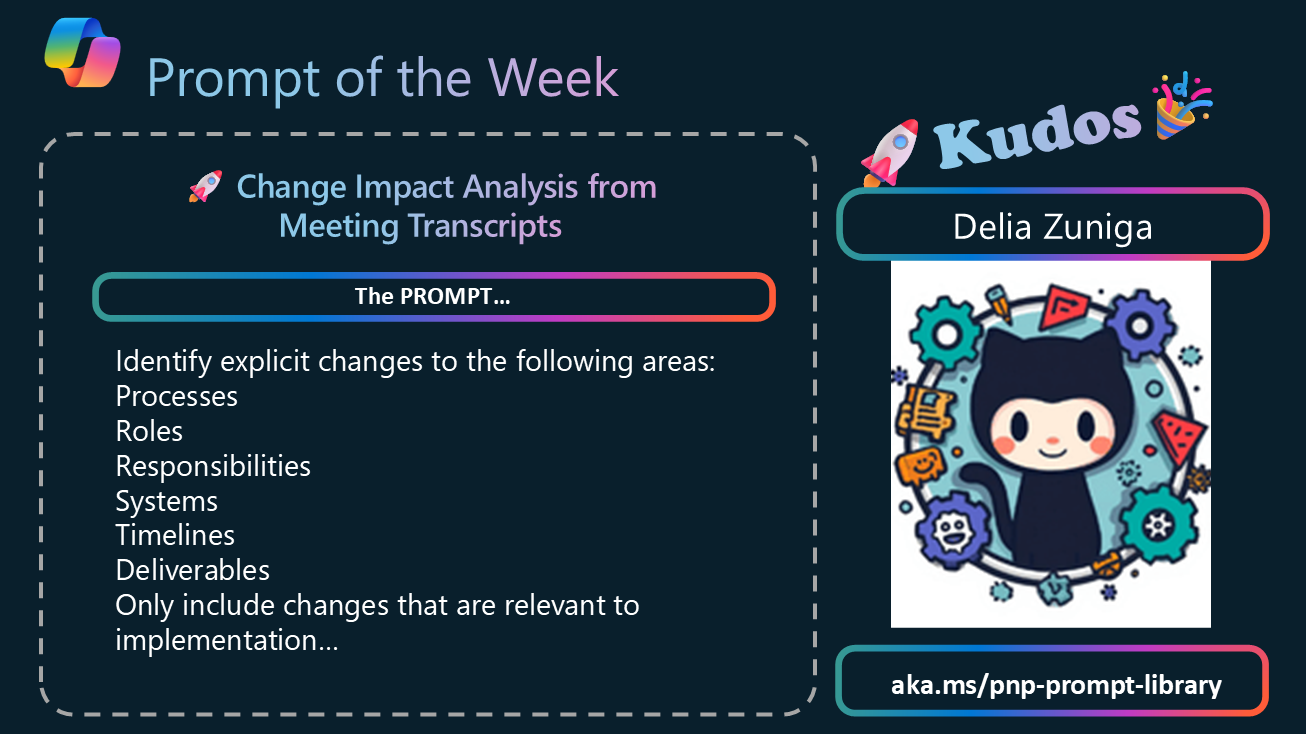 Prompt of the Week

🚀 Change Impact Analysis from Meeting Transcripts

The PROMPT…

Identify explicit changes to the following areas:
Processes
Roles
Responsibilities
Systems
Timelines
Deliverables
Only include changes that are relevant to implementation…

🚀 Kudos 🎉

Delia Zuniga

aka.ms/pnp-prompt-library